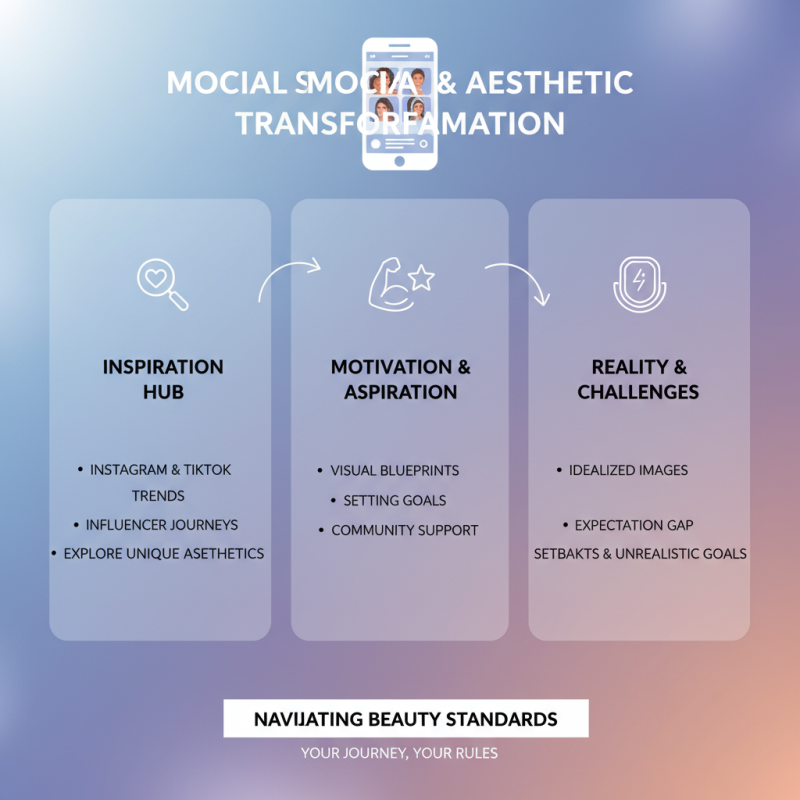 MOCIAL SMOCIA & AESTHETIC TRANSFORFAMATION

INSPIRATION HUB

• INSTAGRAM & TIKTOK TRENDS
• INFLUENCER JOURNEYS
• EXPLORE UNIQUE ASETHETICS

MOTIVATION & ASPIRATION

• VISUAL BLUEPRINTS
• SETTING GOALS
• COMMUNITY SUPPORT

REALITY & CHALLENGES

• IDEALIZED IMAGES
• EXPECTATION GAP
SETBAKTS & UNREALISTIC GOALS

NAVIJATING BEAUTY STANDARDS

YOUR JOURNEY, YOUR RULES